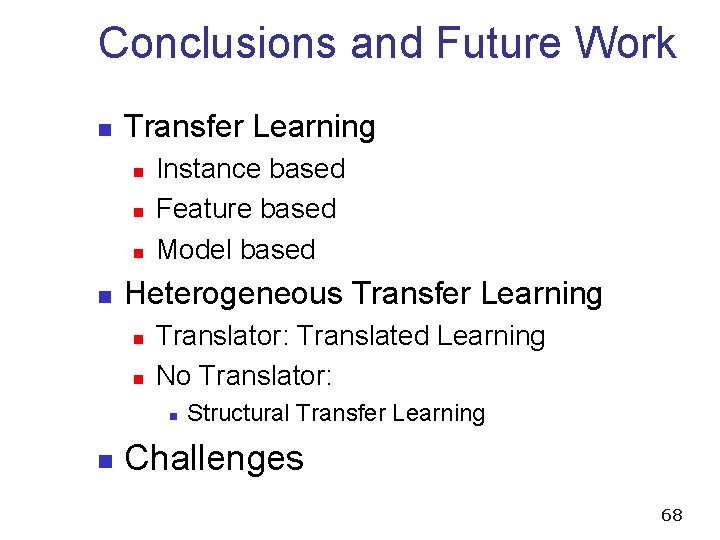 Conclusions and Future Work

- Transfer Learning
  - Instance based
  - Feature based
  - Model based
- Heterogeneous Transfer Learning
  - Translator: Translated Learning
  - No Translator:
    - Structural Transfer Learning
- Challenges

68